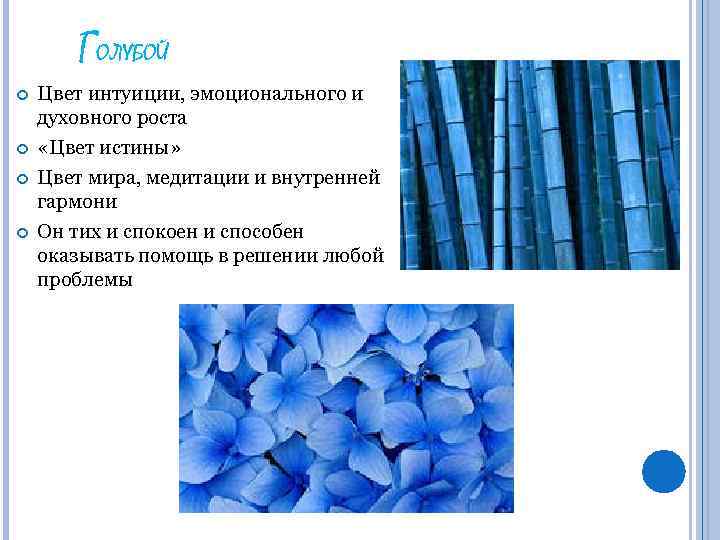 Голубой

Цвет интуиции, эмоционального и духовного роста

«Цвет истины»

Цвет мира, медитации и внутренней гармони

Он тих и спокоен и способен оказывать помощь в решении любой проблемы